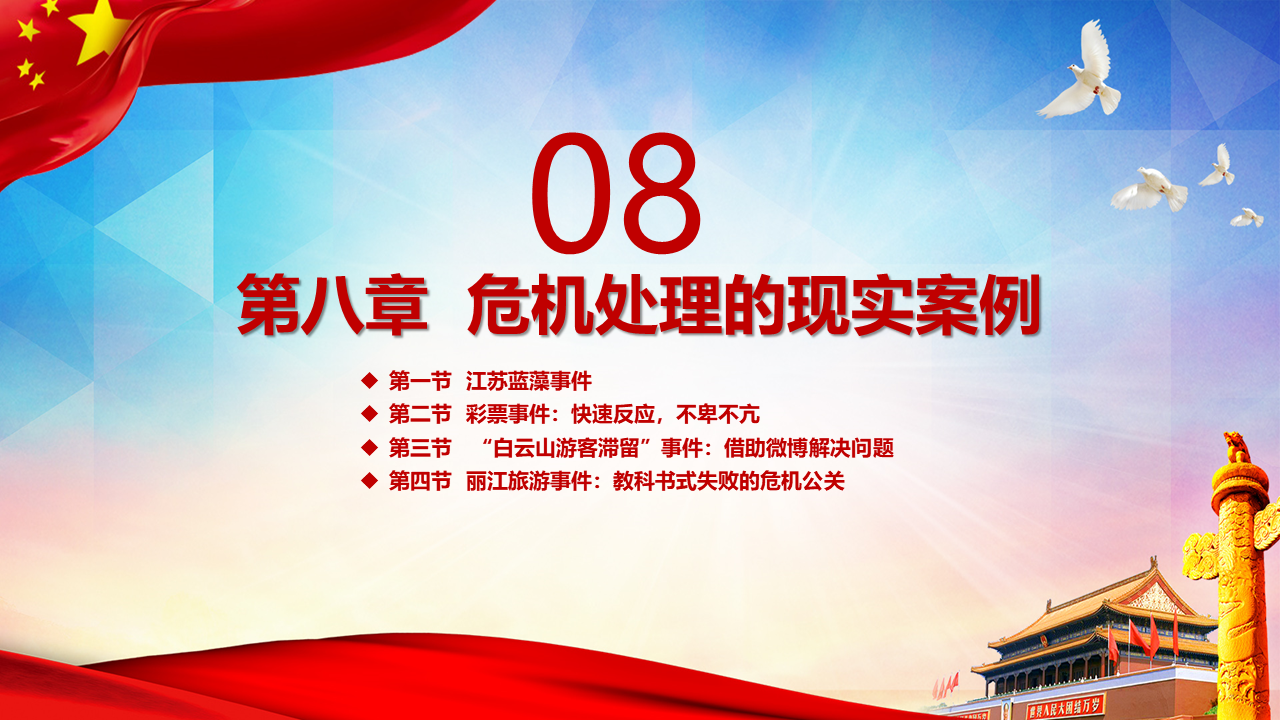 08

第八章 危机处理的现实案例

◆ 第一节 江苏蓝藻事件
◆ 第二节 彩票事件：快速反应，不卑不亢
◆ 第三节 “白云山游客滞留”事件：借助微博解决问题
◆ 第四节 丽江旅游事件：教科书式失败的危机公关

世界人民大团结万岁